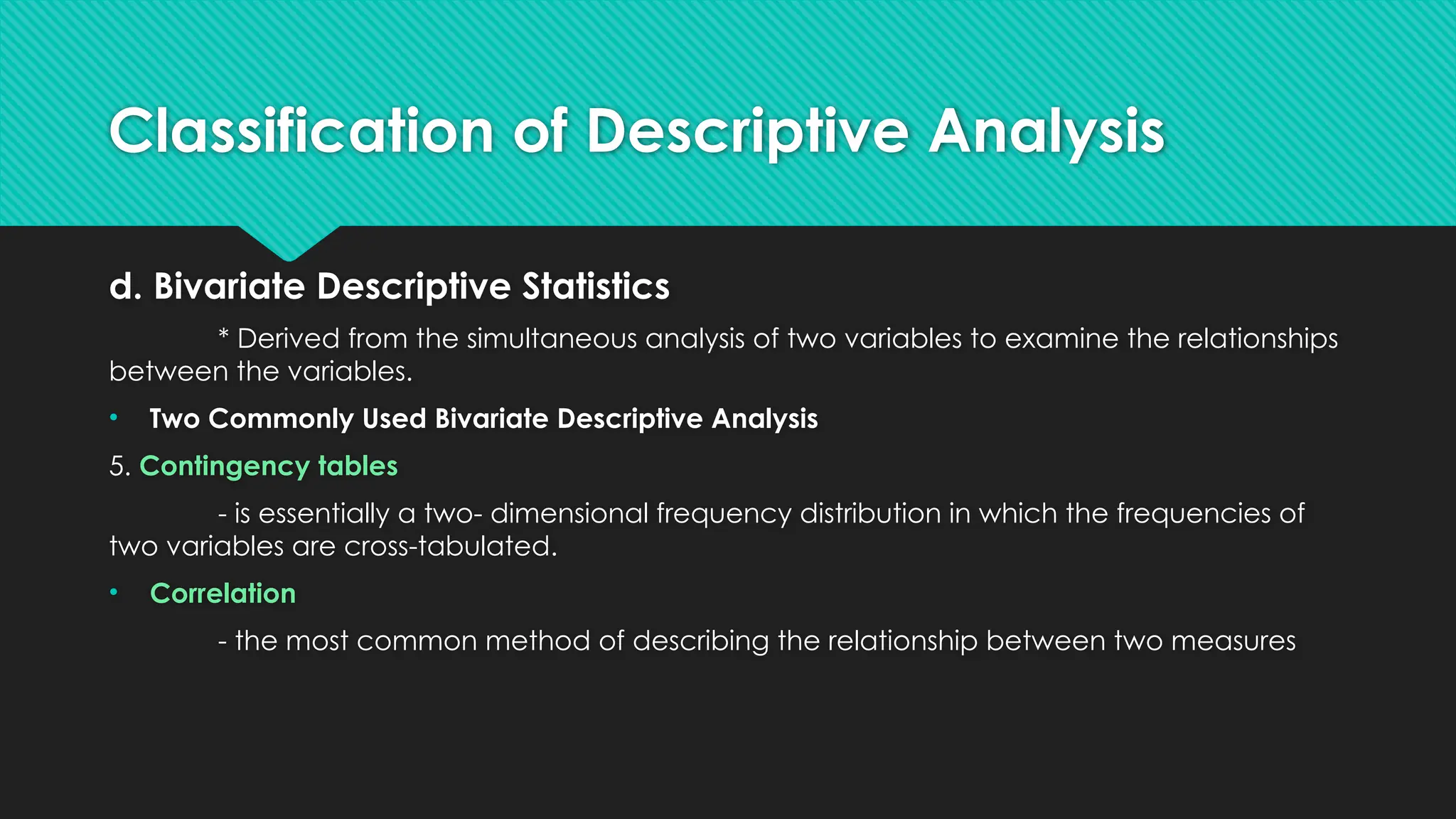 Classification of Descriptive Analysis

d. Bivariate Descriptive Statistics

* Derived from the simultaneous analysis of two variables to examine the relationships between the variables.

• Two Commonly Used Bivariate Descriptive Analysis

5. Contingency tables

- is essentially a two- dimensional frequency distribution in which the frequencies of two variables are cross-tabulated.

• Correlation

- the most common method of describing the relationship between two measures